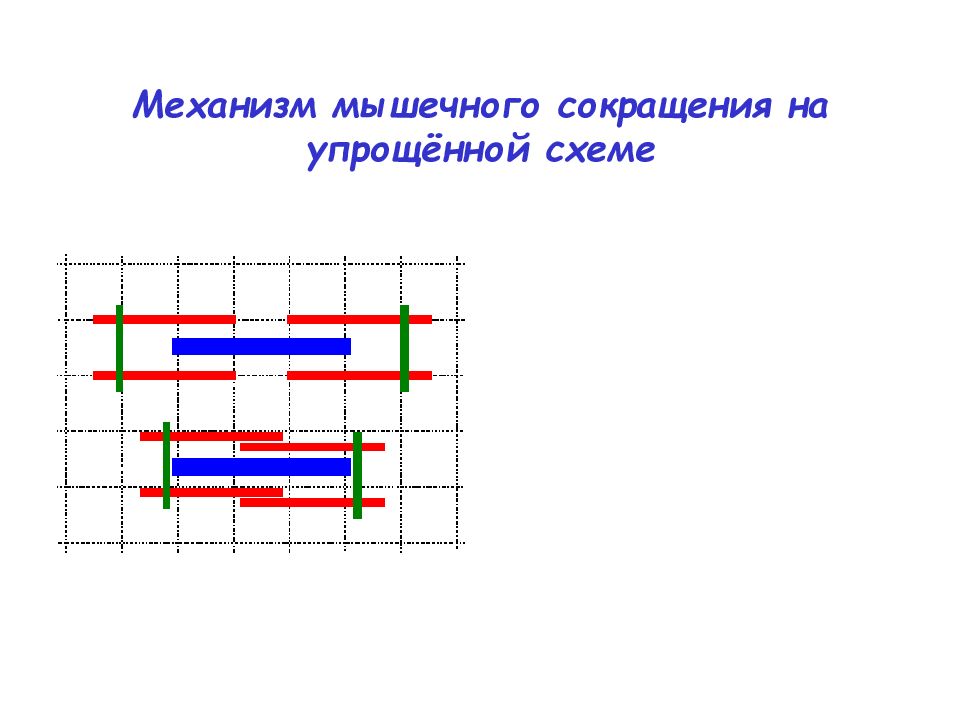 Механизм мышечного сокращения на упрощённой схеме